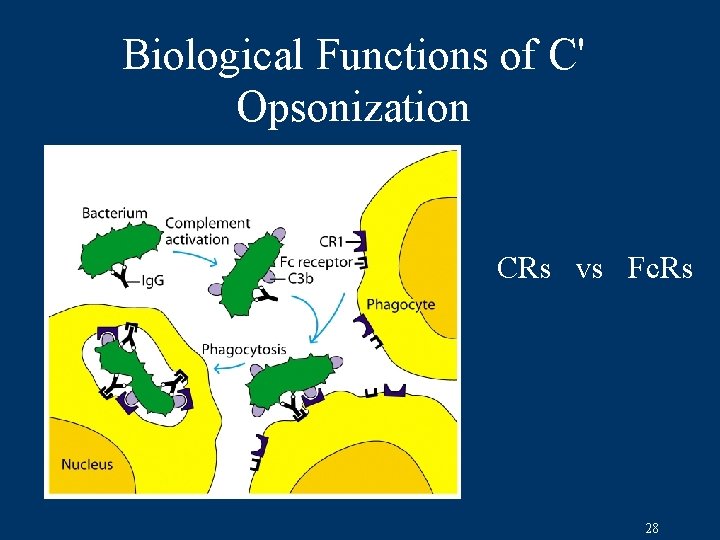 Biological Functions of C'
Opsonization

Bacterium
Complement activation
IgG
CR1
Fc receptor
C3b
Phagocyte
Phagocytosis
Nucleus

CRs vs FcRs

28